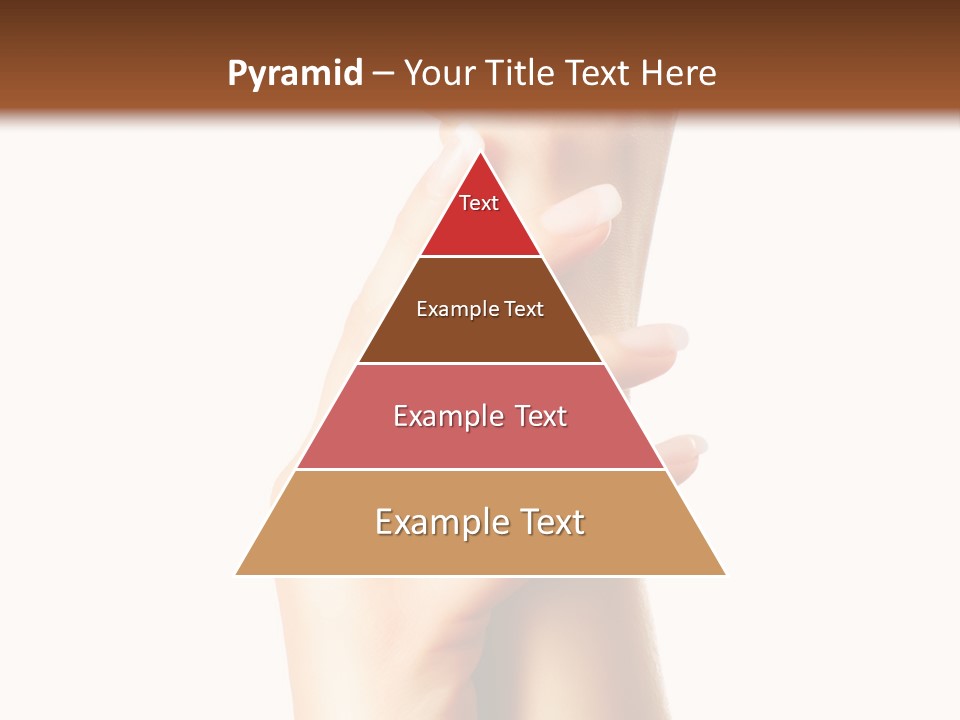 Pyramid – Your Title Text Here

Text

Example Text

Example Text

Example Text